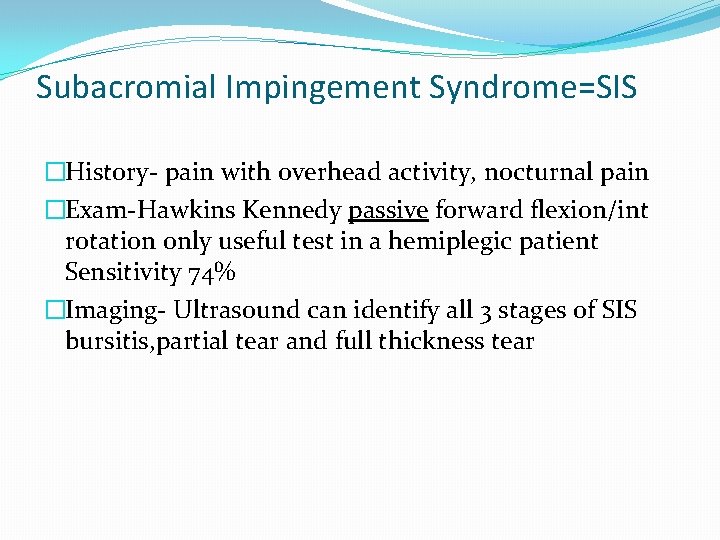 Subacromial Impingement Syndrome=SIS

History- pain with overhead activity, nocturnal pain

Exam-Hawkins Kennedy passive forward flexion/int rotation only useful test in a hemiplegic patient Sensitivity 74%

Imaging- Ultrasound can identify all 3 stages of SIS bursitis,partial tear and full thickness tear